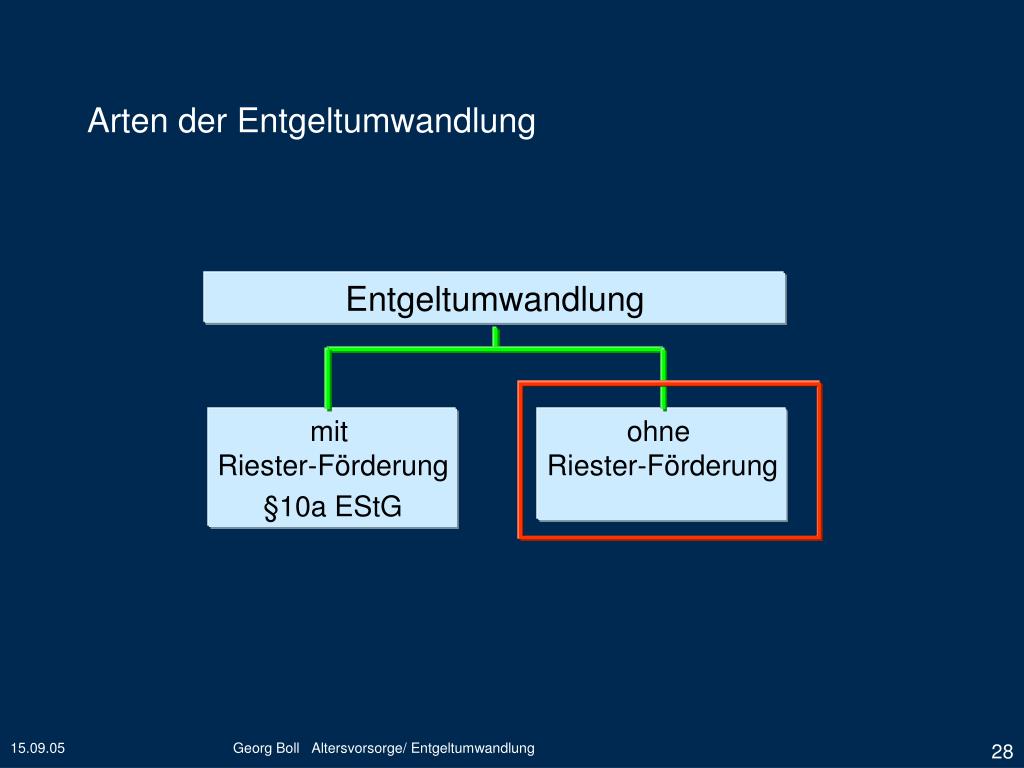 Arten der Entgeltumwandlung

Entgeltumwandlung

mit
Riester-Förderung
§10a EStG

ohne
Riester-Förderung

15.09.05

Georg Boll Altersvorsorge/ Entgeltumwandlung

28